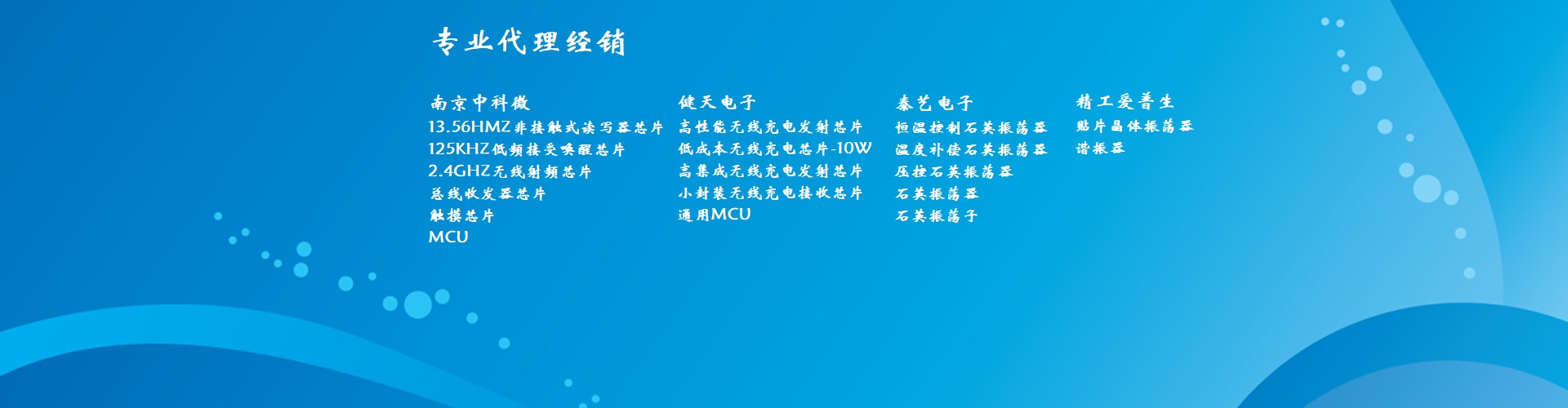 专业代理经销

南京中科微
13.56HMZ非接触式读写器芯片
125KHZ低频接受唤醒芯片
2.4GHZ无线射频芯片
总线收发器芯片
触摸芯片
MCU

健天电子
高性能无线充电发射芯片
低成本无线充电芯片-10W
高集成无线充电发射芯片
小封装无线充电接收芯片
通用MCU

泰艺电子
恒温控制石英振荡器
温度补偿石英振荡器
压控石英振荡器
石英振荡器
石英振荡子

精工爱普生
贴片晶体振荡器
谐振器